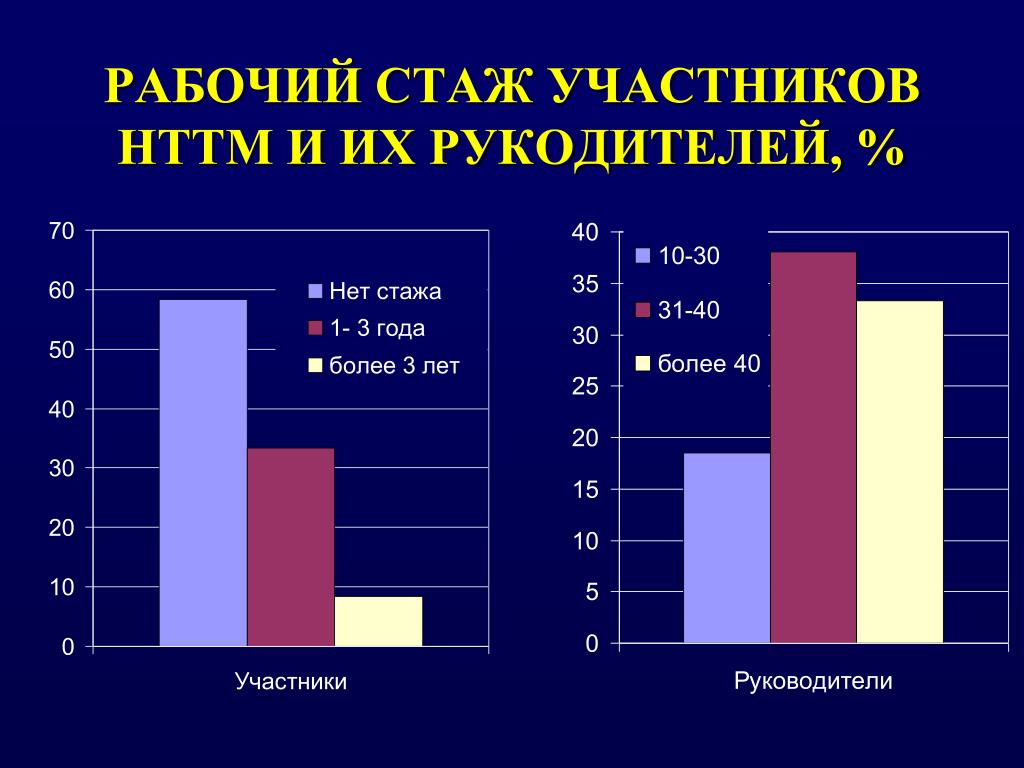 РАБОЧИЙ СТАЖ УЧАСТНИКОВ НТТМ И ИХ РУКОДИТЕЛЕЙ, %

70
60
50
40
30
20
10
0

Нет стажа
1- 3 года
более 3 лет

Участники

40
35
30
25
20
15
10
5
0

10-30
31-40
более 40

Руководители